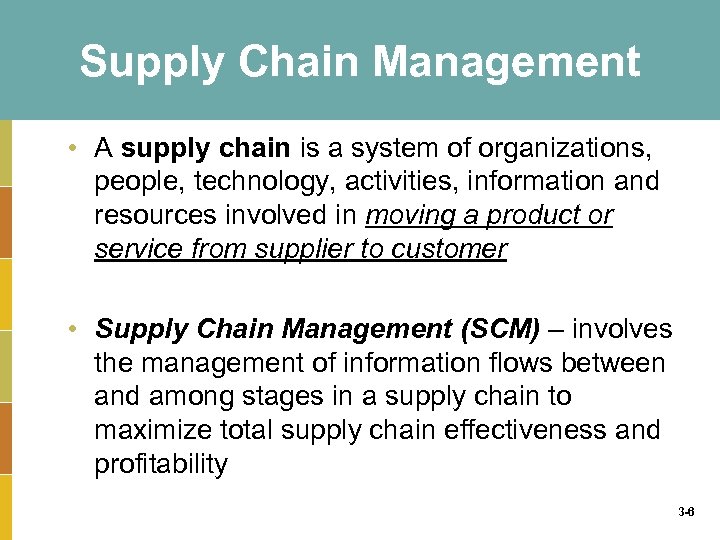 Supply Chain Management

• A supply chain is a system of organizations, people, technology, activities, information and resources involved in moving a product or service from supplier to customer

• Supply Chain Management (SCM) – involves the management of information flows between and among stages in a supply chain to maximize total supply chain effectiveness and profitability

3-6